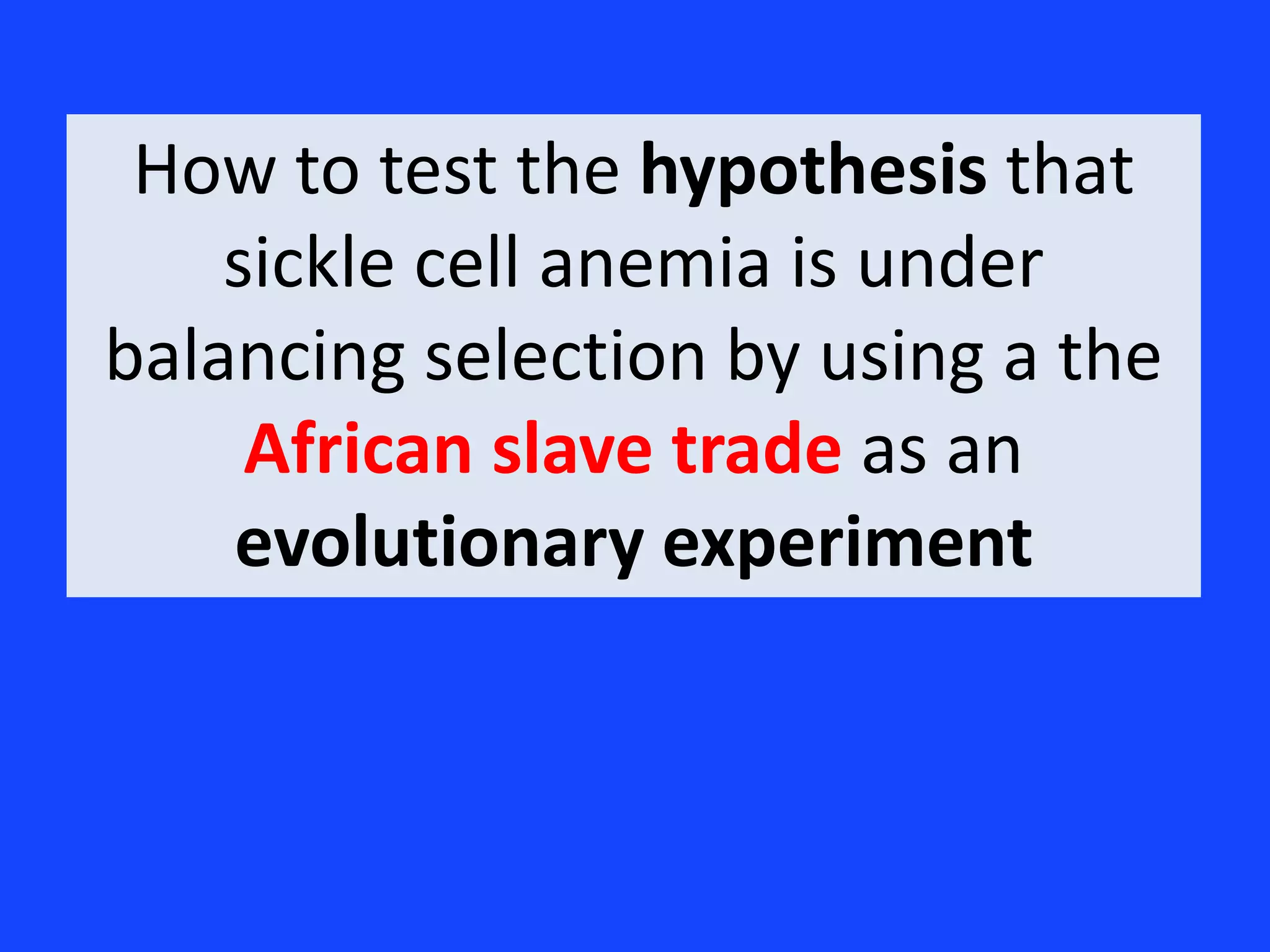 How to test the hypothesis that sickle cell anemia is under balancing selection by using a the African slave trade as an evolutionary experiment